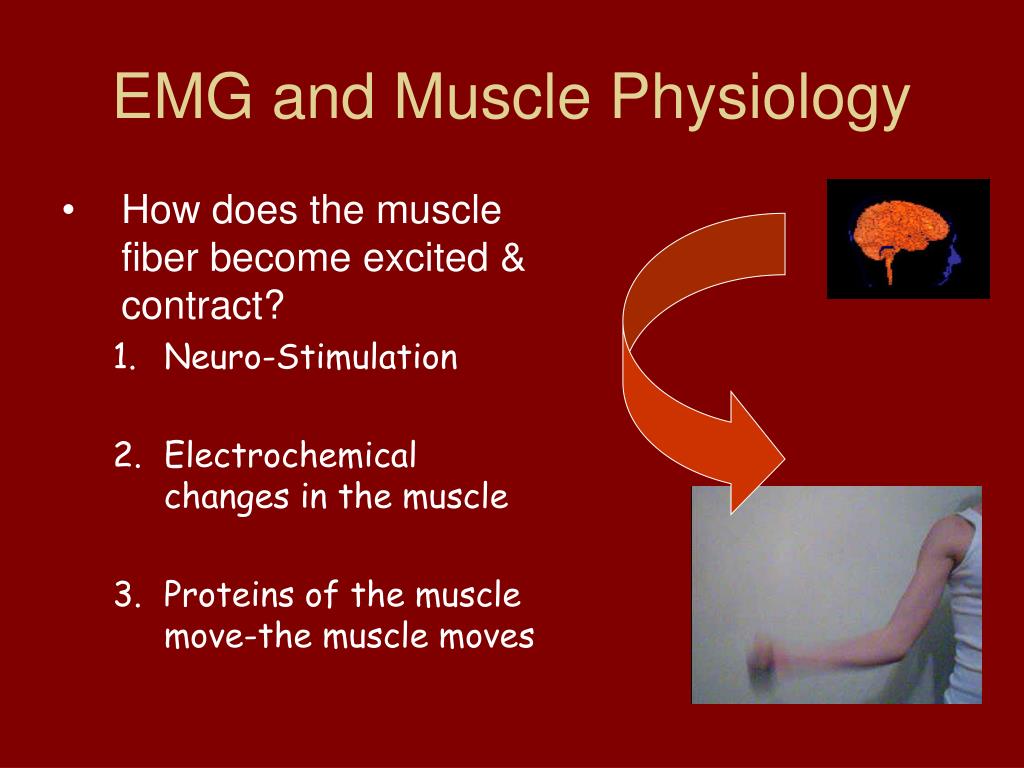 EMG and Muscle Physiology

• How does the muscle fiber become excited & contract?

1. Neuro-Stimulation

2. Electrochemical changes in the muscle

3. Proteins of the muscle move-the muscle moves